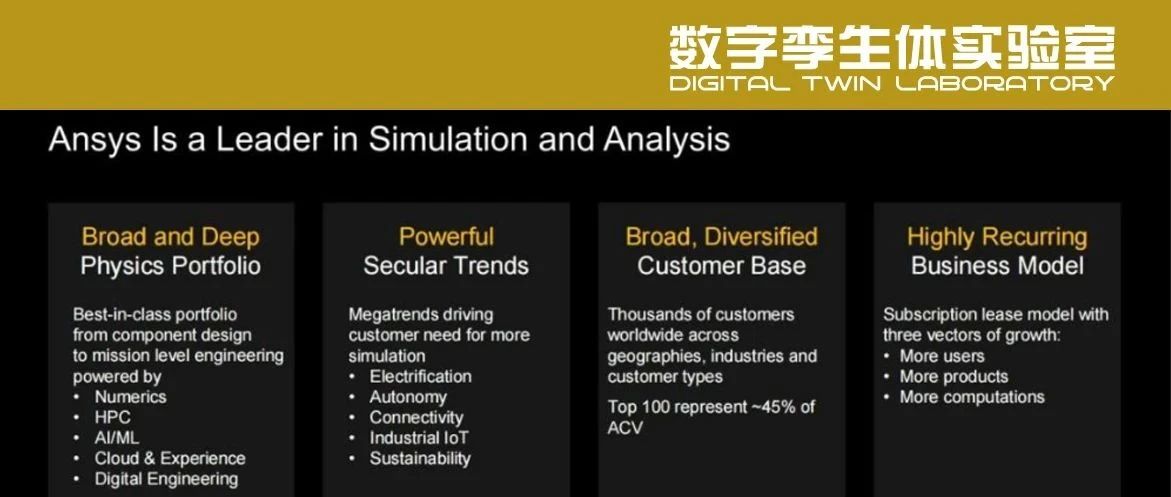 数字孪生体实验室
DIGITAL TWIN LABORATORY

Ansys Is a Leader in Simulation and Analysis

Broad and Deep
Physics Portfolio

Best-in-class portfolio from component design to mission level engineering powered by
• Numerics
• HPC
• AI/ML
• Cloud & Experience
• Digital Engineering

Powerful
Secular Trends

Megatrends driving customer need for more simulation
• Electrification
• Autonomy
• Connectivity
• Industrial IoT
• Sustainability

Broad, Diversified
Customer Base

Thousands of customers worldwide across geographies, industries and customer types

Top 100 represent ~45% of ACV

Highly Recurring
Business Model

Subscription lease model with three vectors of growth:
• More users
• More products
• More computations